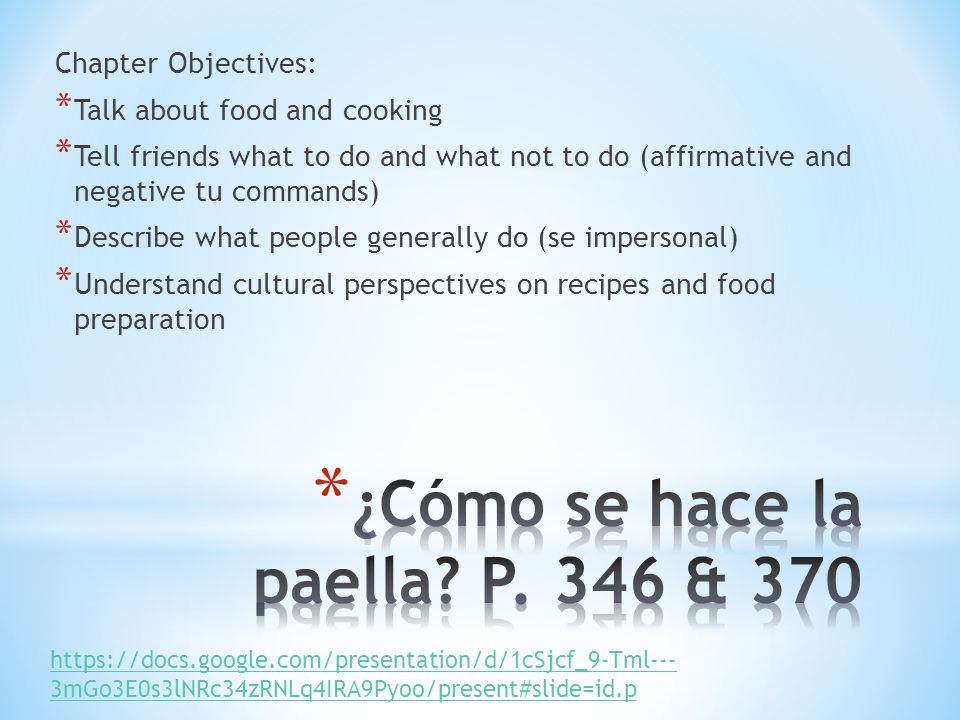 Chapter Objectives:

*Talk about food and cooking

*Tell friends what to do and what not to do (affirmative and negative tu commands)

*Describe what people generally do (se impersonal)

*Understand cultural perspectives on recipes and food preparation

*¿Cómo se hace la paella? P. 346 & 370

https://docs.google.com/presentation/d/1cSjcf_9-Tml---3mGo3E0s3lNRc34zRNLq4IRA9Pyoo/present#slide=id.p